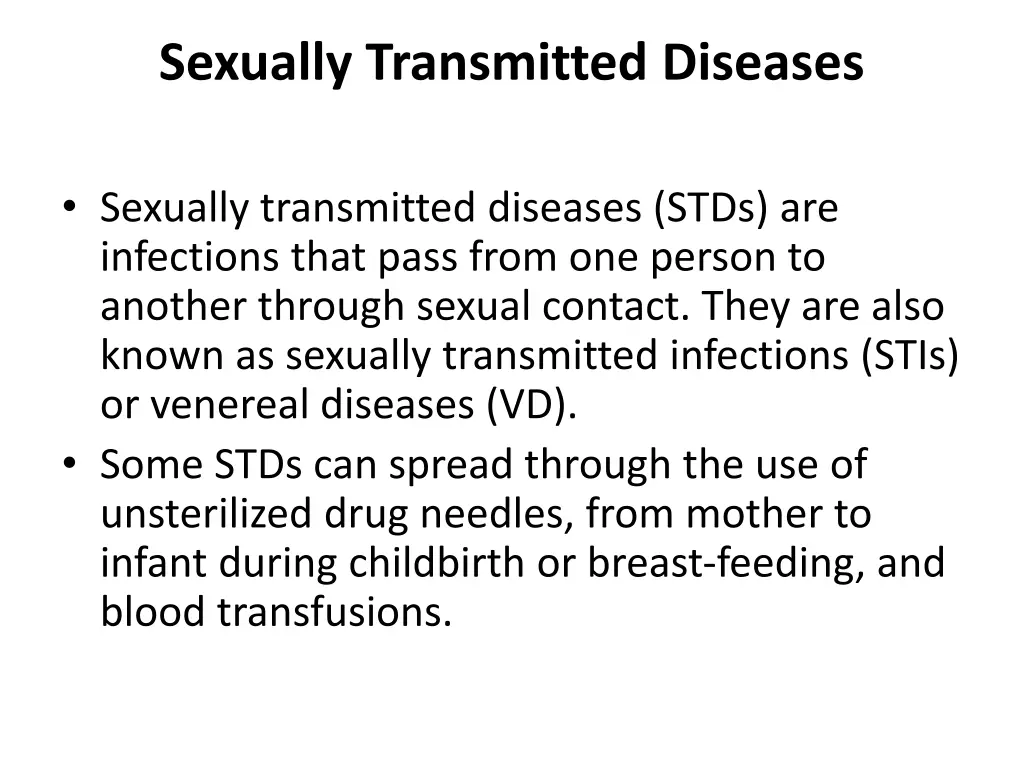 Sexually Transmitted Diseases

• Sexually transmitted diseases (STDs) are infections that pass from one person to another through sexual contact. They are also known as sexually transmitted infections (STIs) or venereal diseases (VD).
• Some STDs can spread through the use of unsterilized drug needles, from mother to infant during childbirth or breast-feeding, and blood transfusions.